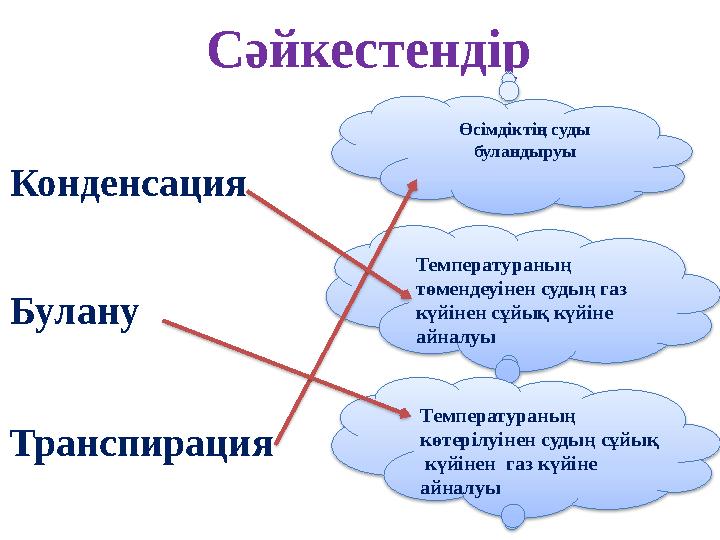 Сәйкестендір

Конденсация

Булану

Транспирация

Өсімдіктің суды буландыруы

Температураның төмендеуінен судың газ күйінен сұйық күйіне айналуы

Температураның көтерілуінен судың сұйық күйінен газ күйіне айналуы